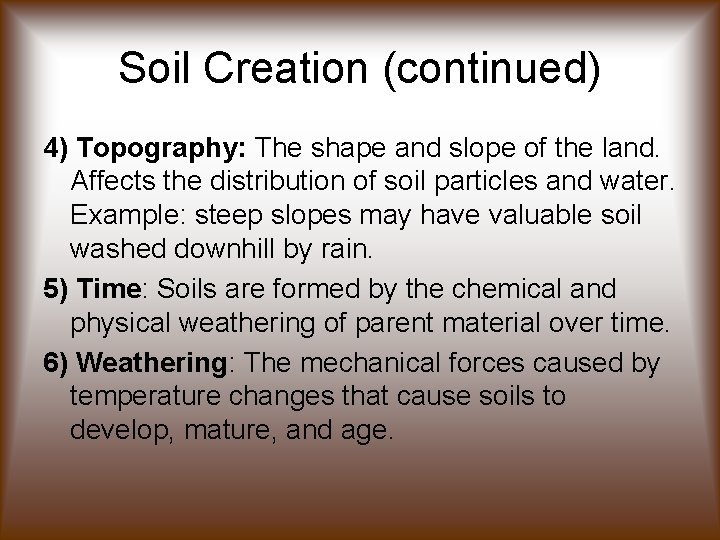 Soil Creation (continued)

4) Topography: The shape and slope of the land. Affects the distribution of soil particles and water. Example: steep slopes may have valuable soil washed downhill by rain.

5) Time: Soils are formed by the chemical and physical weathering of parent material over time.

6) Weathering: The mechanical forces caused by temperature changes that cause soils to develop, mature, and age.